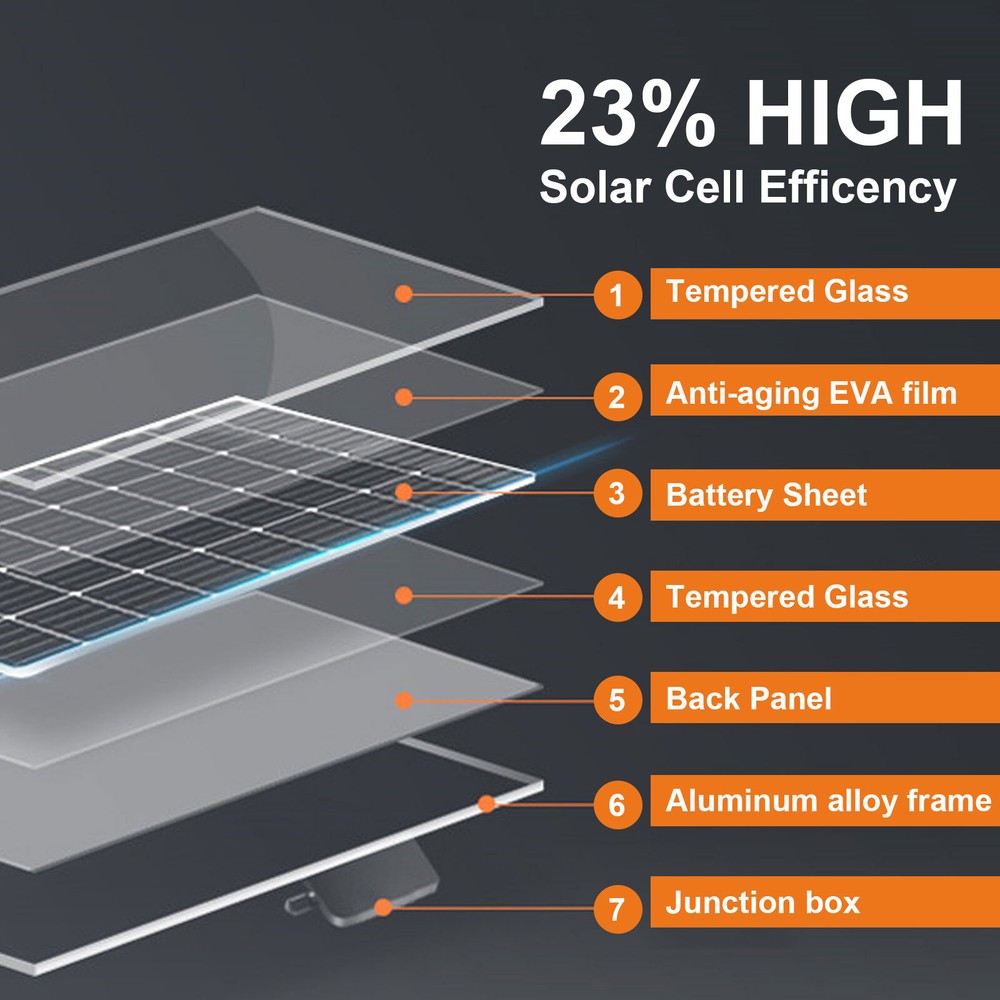 23% HIGH
Solar Cell Efficency

1 Tempered Glass

2 Anti-aging EVA film

3 Battery Sheet

4 Tempered Glass

5 Back Panel

6 Aluminum alloy frame

7 Junction box